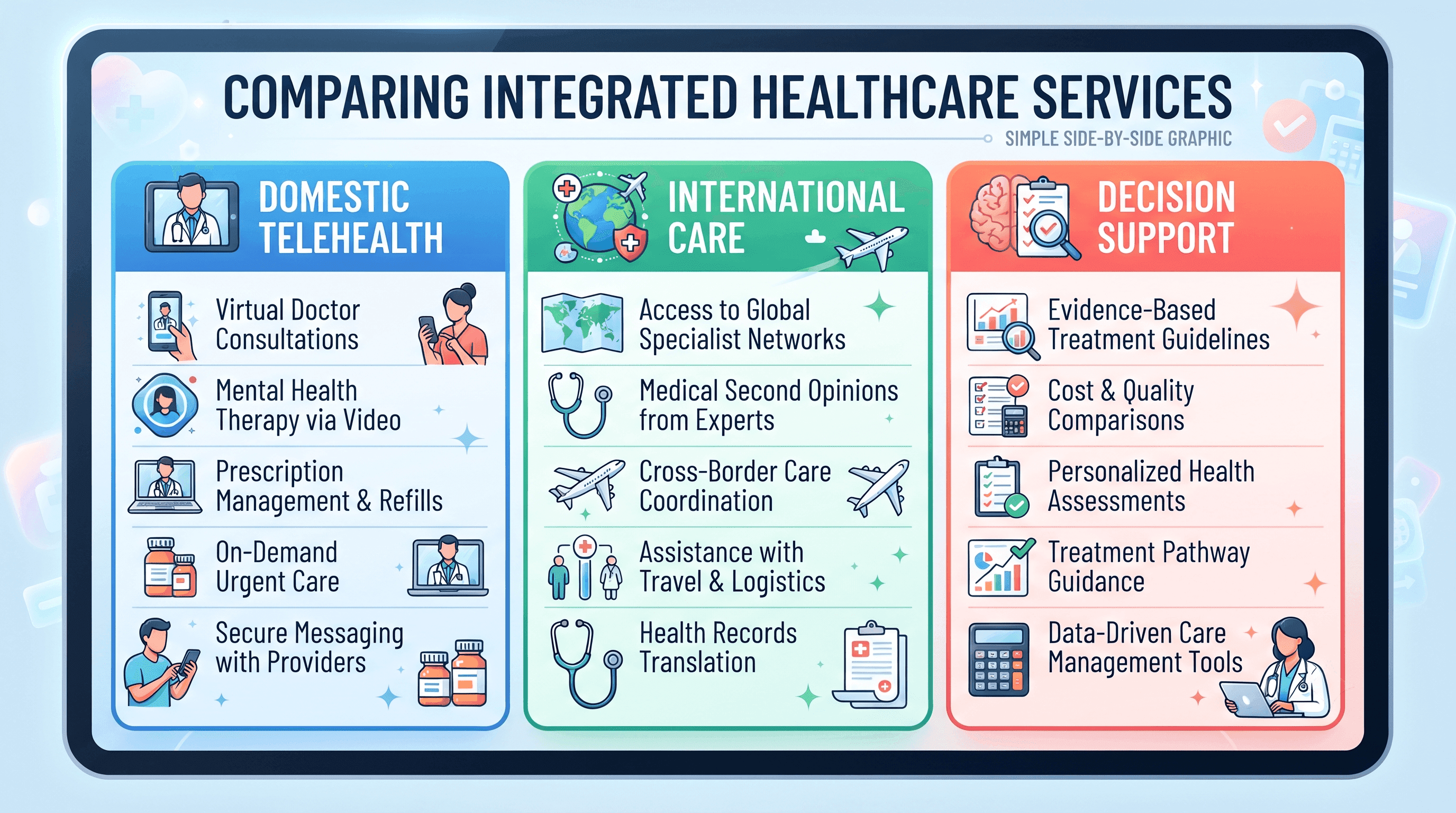 COMPARING INTEGRATED HEALTHCARE SERVICES

SIMPLE SIDE-BY-SIDE GRAPHIC

DOMESTIC TELEHEALTH

Virtual Doctor Consultations

Mental Health Therapy via Video

Prescription Management & Refills

On-Demand Urgent Care

Secure Messaging with Providers

INTERNATIONAL CARE

Access to Global Specialist Networks

Medical Second Opinions from Experts

Cross-Border Care Coordination

Assistance with Travel & Logistics

Health Records Translation

DECISION SUPPORT

Evidence-Based Treatment Guidelines

Cost & Quality Comparisons

Personalized Health Assessments

Treatment Pathway Guidance

Data-Driven Care Management Tools